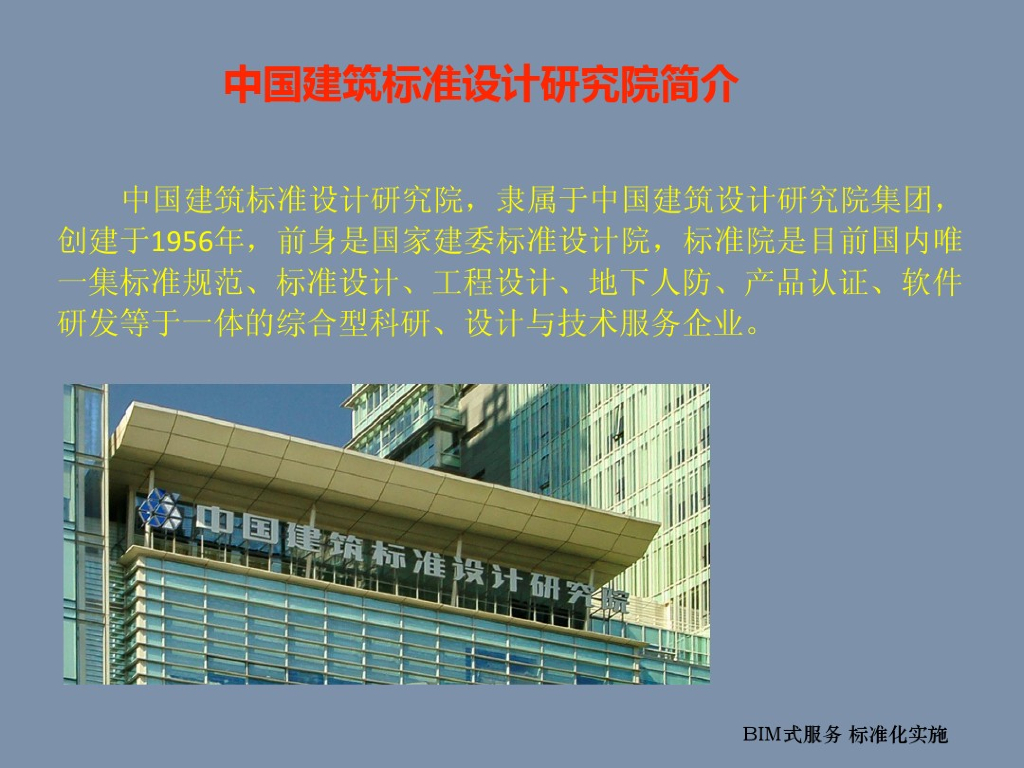 中国建筑标准设计研究院简介

中国建筑标准设计研究院，隶属于中国建筑设计研究院集团，创建于1956年，前身是国家建委标准设计院，标准院是目前国内唯一集标准规范、标准设计、工程设计、地下人防、产品认证、软件研发等于一体的综合型科研、设计与技术服务企业。

中国建筑标准设计研究院

BIM式服务 标准化实施